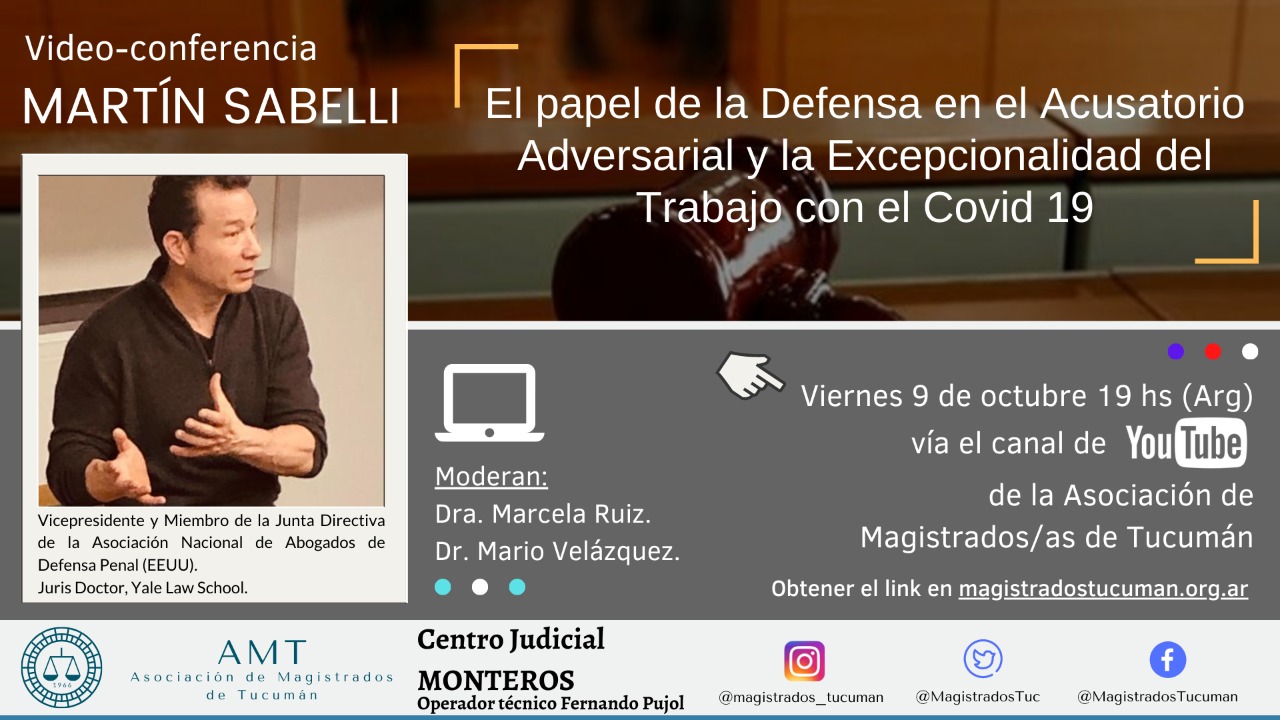 Video-conferencia
MARTÍN SABELLI

El papel de la Defensa en el Acusatorio Adversarial y la Excepcionalidad del Trabajo con el Covid 19

Vicepresidente y Miembro de la Junta Directiva de la Asociación Nacional de Abogados de Defensa Penal (EEUU).
Juris Doctor, Yale Law School.

Moderan:
Dra. Marcela Ruiz.
Dr. Mario Velázquez.

Viernes 9 de octubre 19 hs (Arg)
vía el canal de YouTube
de la Asociación de Magistrados/as de Tucumán

Obtener el link en magistradostucuman.org.ar

1966

AMT
Asociación de Magistrados de Tucumán

Centro Judicial
MONTEROS
Operador técnico Fernando Pujol

@magistrados_tucuman

@MagistradosTuc

@MagistradosTucuman